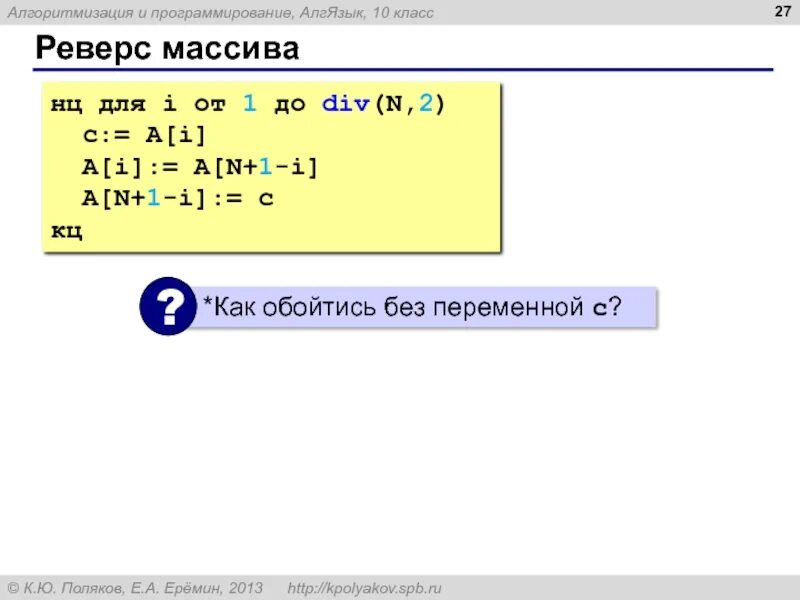 Алгоритмизация и программирование, АлгЯзык, 10 класс

27

Реверс массива

нц для i от 1 до div(N,2)
  c:= A[i]
  A[i]:= A[N+1-i]
  A[N+1-i]:= c
кц

?

*Как обойтись без переменной c?

© К.Ю. Поляков, Е.А. Ерёмин, 2013    http://kpolyakov.spb.ru